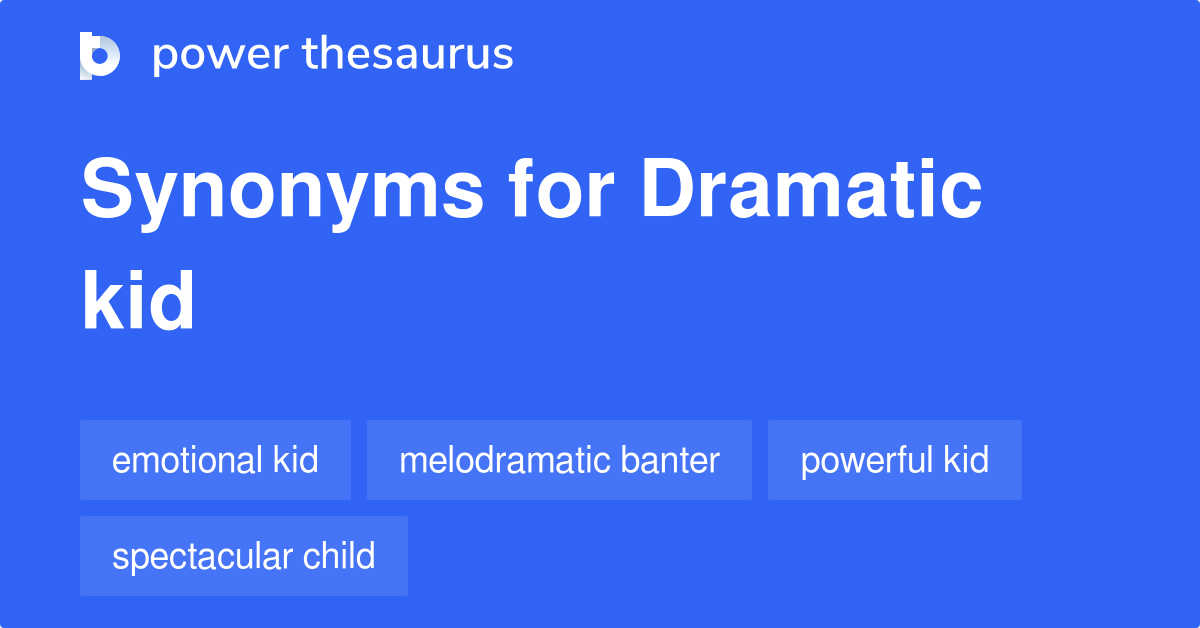 power thesaurus

Synonyms for Dramatic kid

emotional kid
melodramatic banter
powerful kid
spectacular child